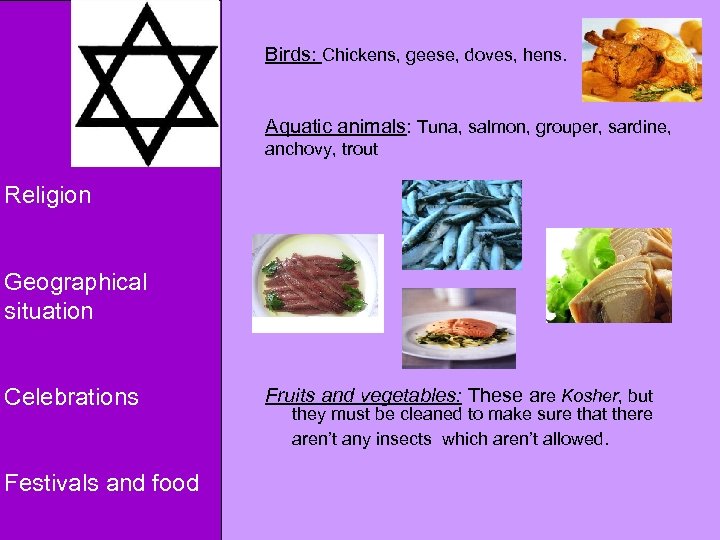 Religion

Geographical situation

Celebrations

Festivals and food

Birds: Chickens, geese, doves, hens.

Aquatic animals: Tuna, salmon, grouper, sardine, anchovy, trout

Fruits and vegetables: These are Kosher, but they must be cleaned to make sure that there aren't any insects which aren't allowed.